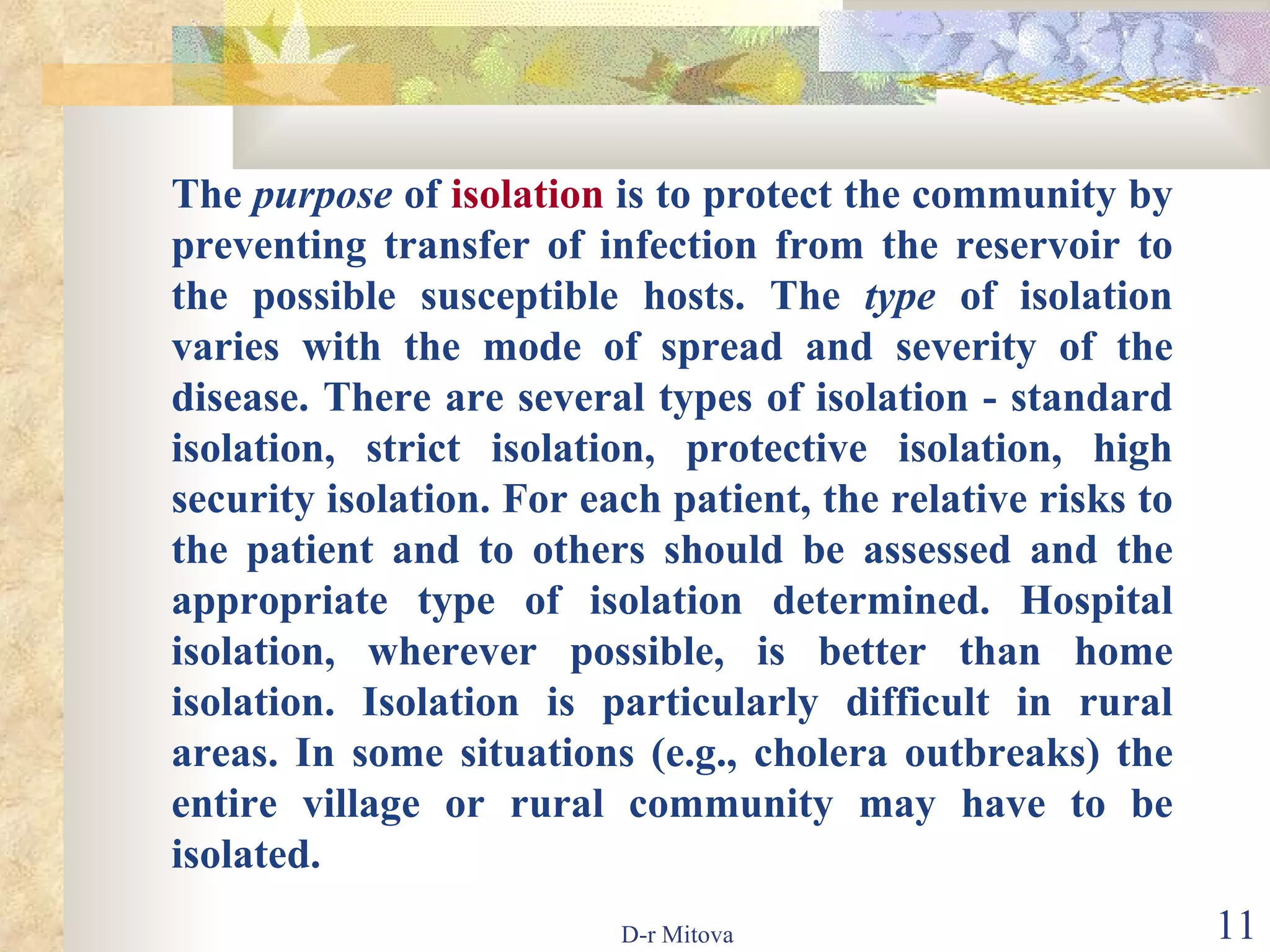 The purpose of isolation is to protect the community by preventing transfer of infection from the reservoir to the possible susceptible hosts. The type of isolation varies with the mode of spread and severity of the disease. There are several types of isolation - standard isolation, strict isolation, protective isolation, high security isolation. For each patient, the relative risks to the patient and to others should be assessed and the appropriate type of isolation determined. Hospital isolation, wherever possible, is better than home isolation. Isolation is particularly difficult in rural areas. In some situations (e.g., cholera outbreaks) the entire village or rural community may have to be isolated.

D-r Mitova

11